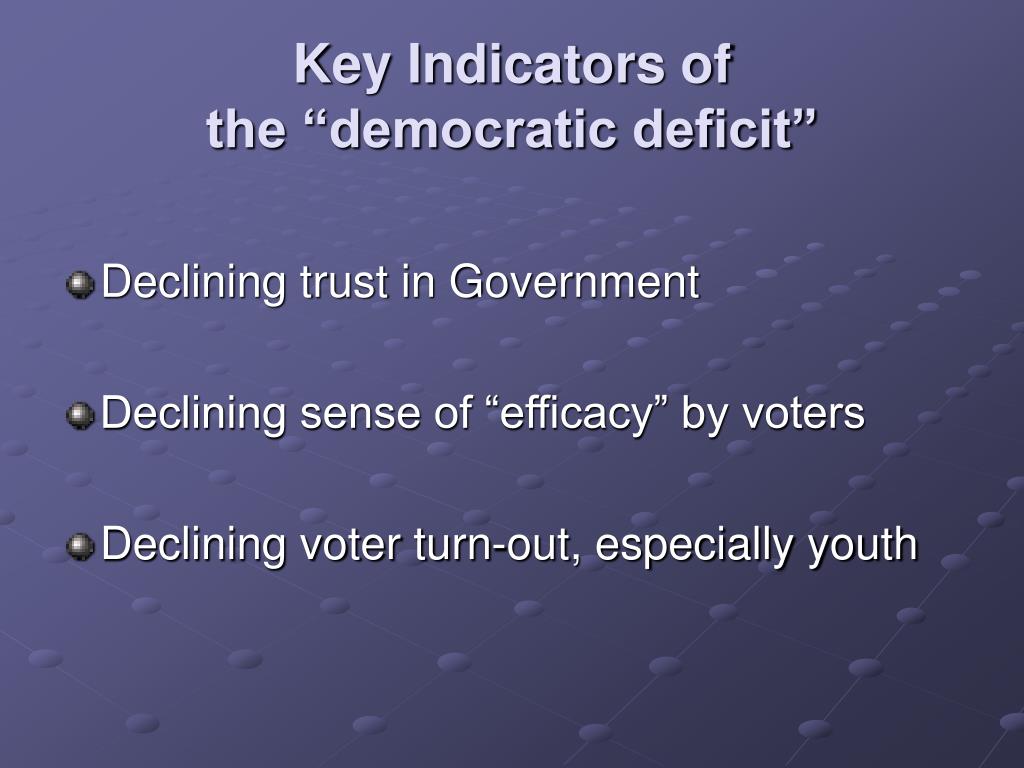 Key Indicators of
the “democratic deficit”

Declining trust in Government

Declining sense of “efficacy” by voters

Declining voter turn-out, especially youth